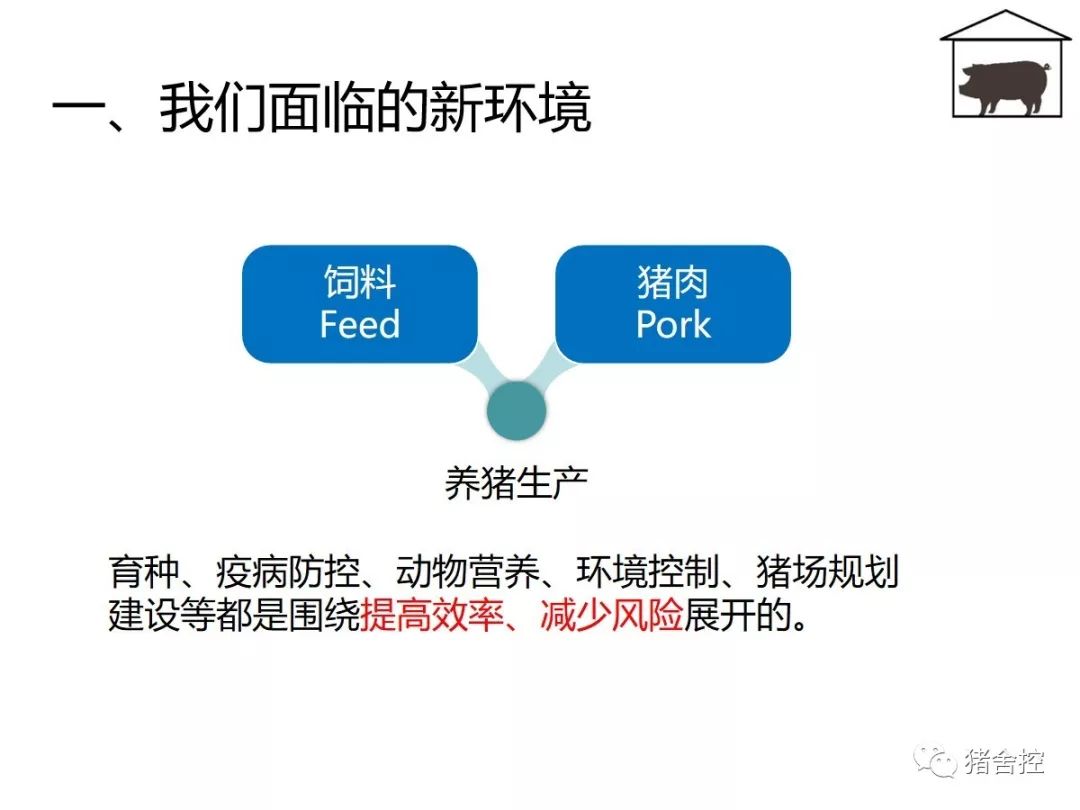 一、我们面临的新环境

饲料
Feed

猪肉
Pork

养猪生产

育种、疫病防控、动物营养、环境控制、猪场规划建设等都是围绕提高效率、减少风险展开的。

猪舍控